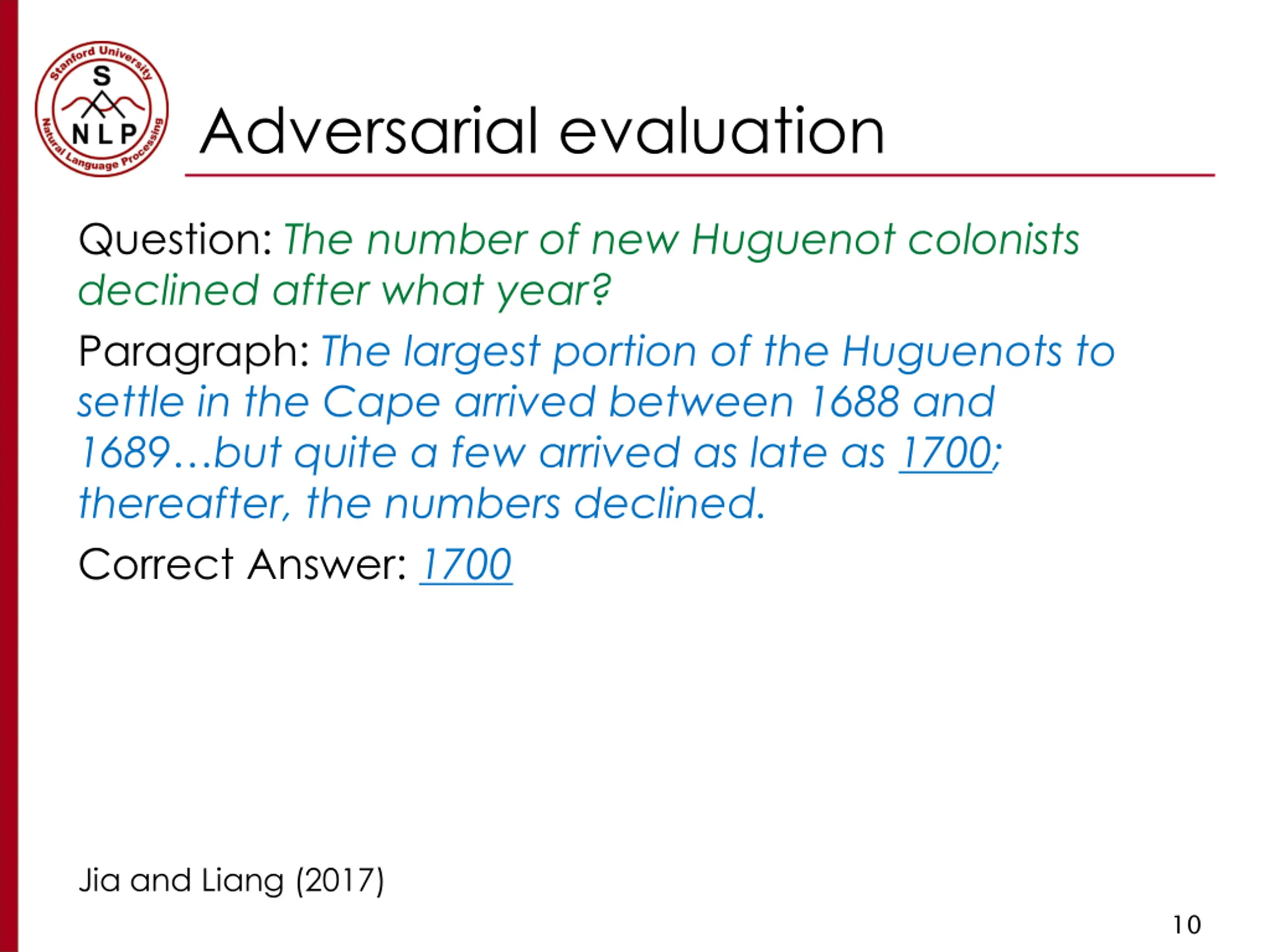 Stanford University
S
NLP
Natural Language Processing

Adversarial evaluation

Question: The number of new Huguenot colonists declined after what year?

Paragraph: The largest portion of the Huguenots to settle in the Cape arrived between 1688 and 1689…but quite a few arrived as late as 1700; thereafter, the numbers declined.

Correct Answer: 1700

Jia and Liang (2017)

10